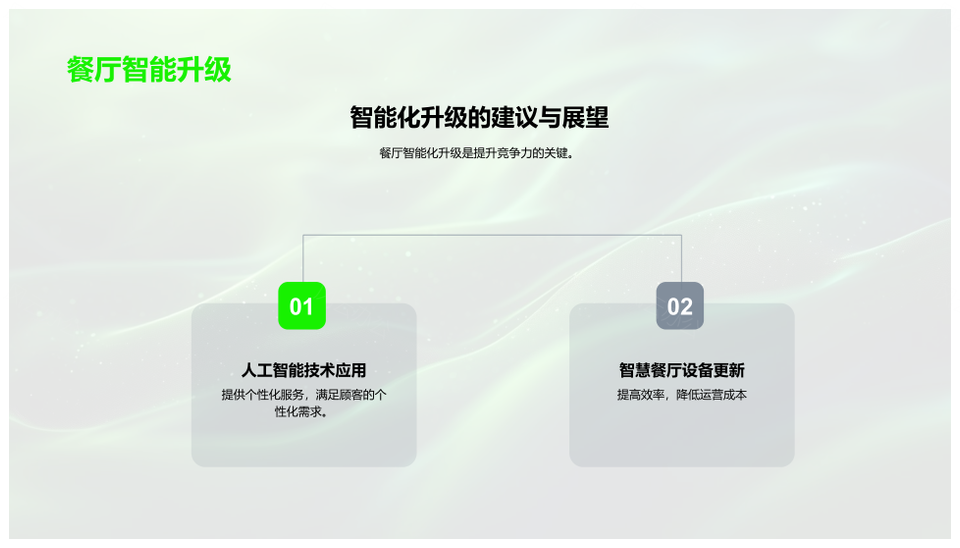 餐厅智能升级

智能化升级的建议与展望

餐厅智能化升级是提升竞争力的关键。

01

人工智能技术应用

提供个性化服务，满足顾客的个性化需求。

02

智慧餐厅设备更新

提高效率，降低运营成本